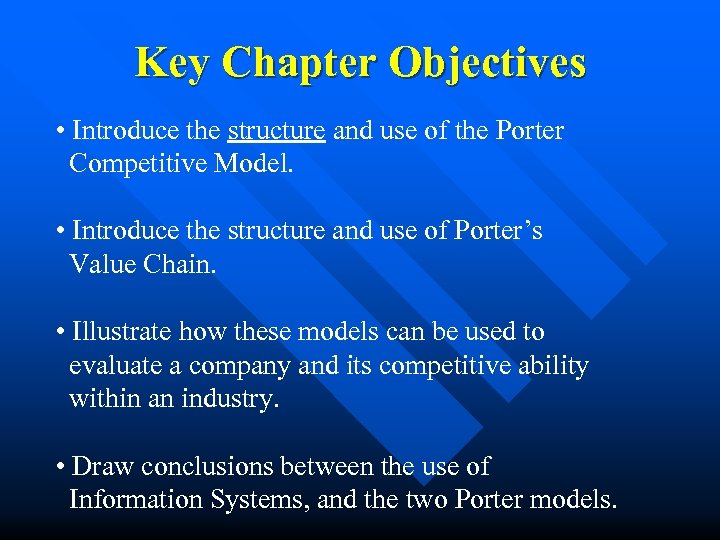 Key Chapter Objectives

• Introduce the structure and use of the Porter Competitive Model.

• Introduce the structure and use of Porter’s Value Chain.

• Illustrate how these models can be used to evaluate a company and its competitive ability within an industry.

• Draw conclusions between the use of Information Systems, and the two Porter models.